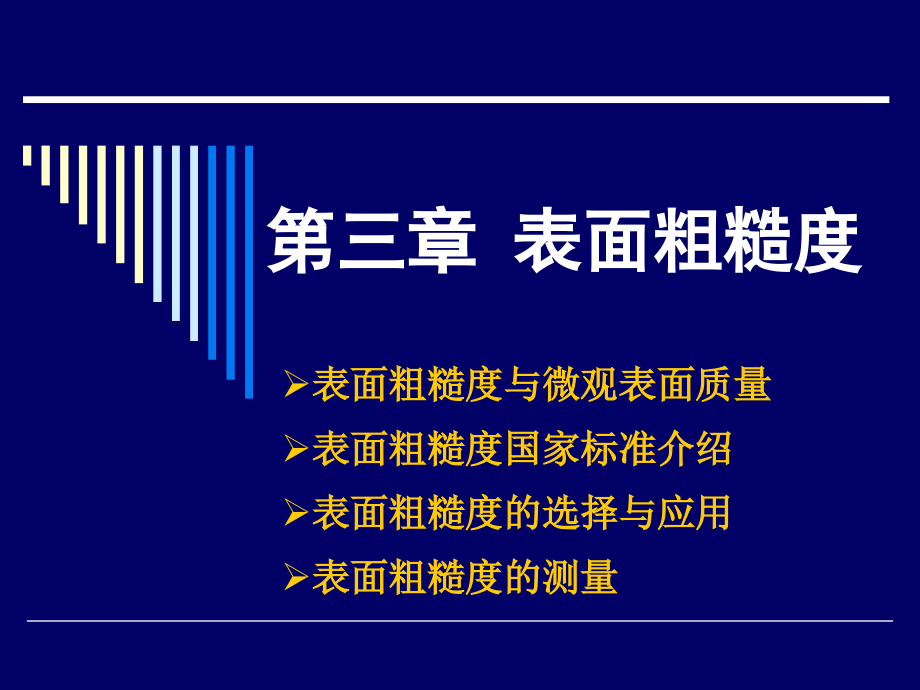 第三章  表面粗糙度

➢表面粗糙度与微观表面质量

➢表面粗糙度国家标准介绍

➢表面粗糙度的选择与应用

➢表面粗糙度的测量